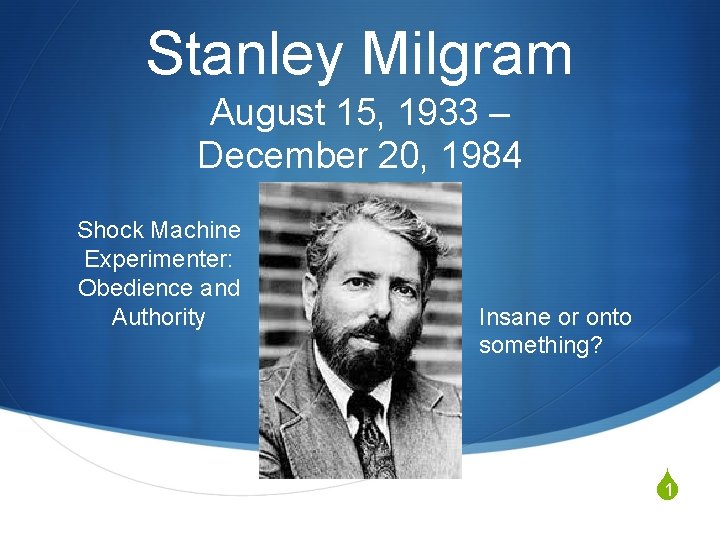 Stanley Milgram
August 15, 1933 – December 20, 1984

Shock Machine Experimenter: Obedience and Authority

Insane or onto something?

1